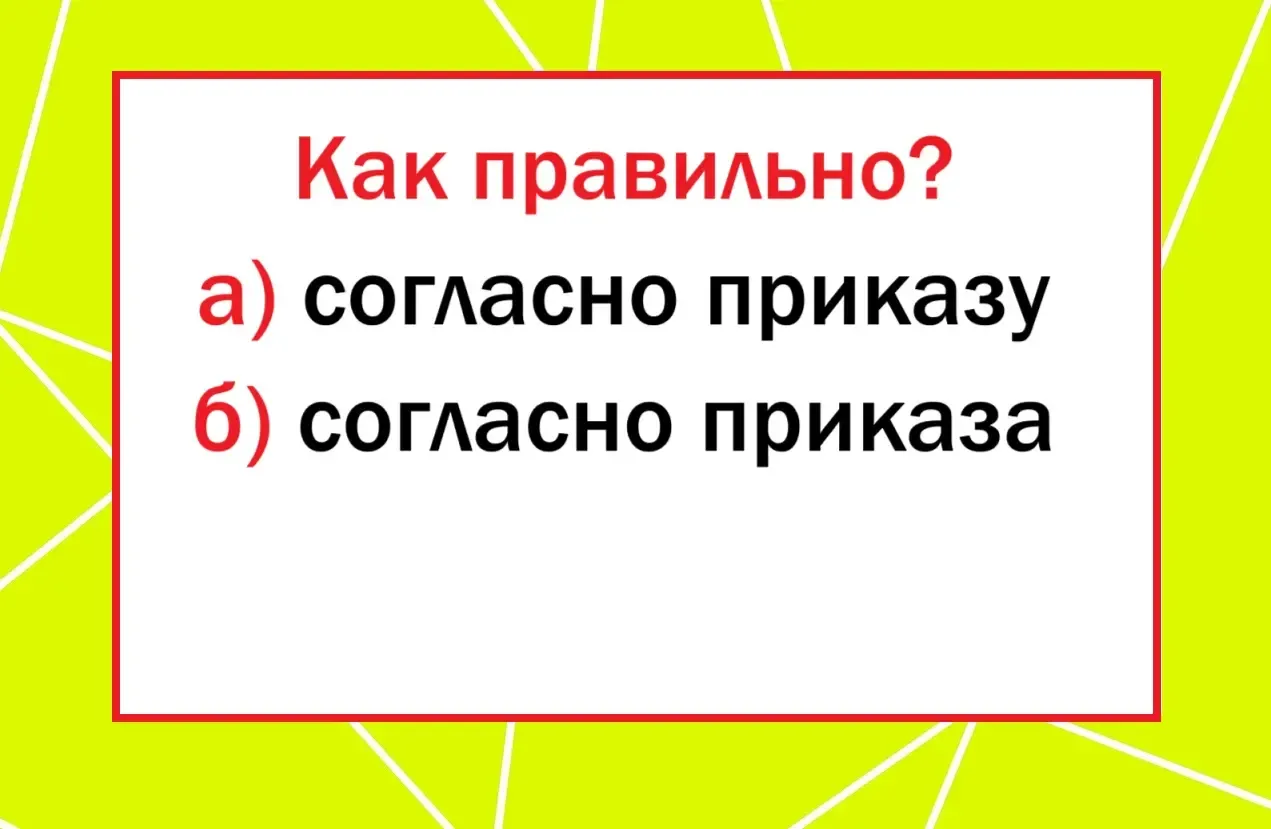 Как правильно?
а) согласно приказу
б) согласно приказа